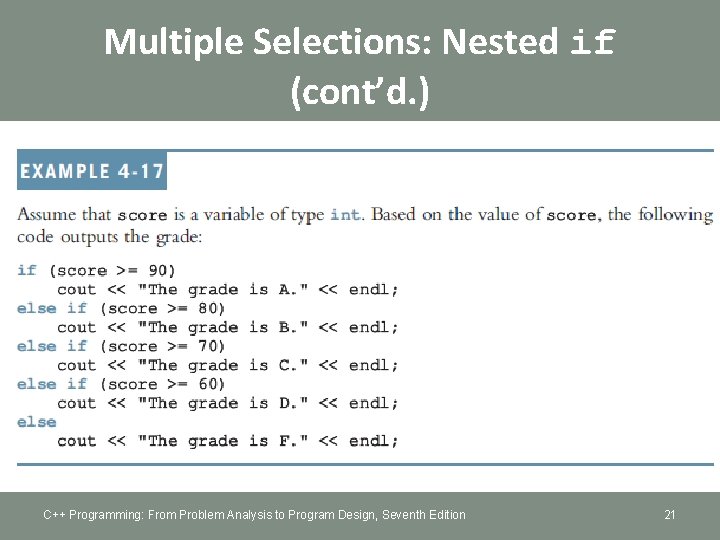 Multiple Selections: Nested if (cont'd.)

EXAMPLE 4-17

Assume that score is a variable of type int. Based on the value of score, the following code outputs the grade:

if (score >= 90)
    cout << "The grade is A." << endl;
else if (score >= 80)
    cout << "The grade is B." << endl;
else if (score >= 70)
    cout << "The grade is C." << endl;
else if (score >= 60)
    cout << "The grade is D." << endl;
else
    cout << "The grade is F." << endl;

C++ Programming: From Problem Analysis to Program Design, Seventh Edition

21